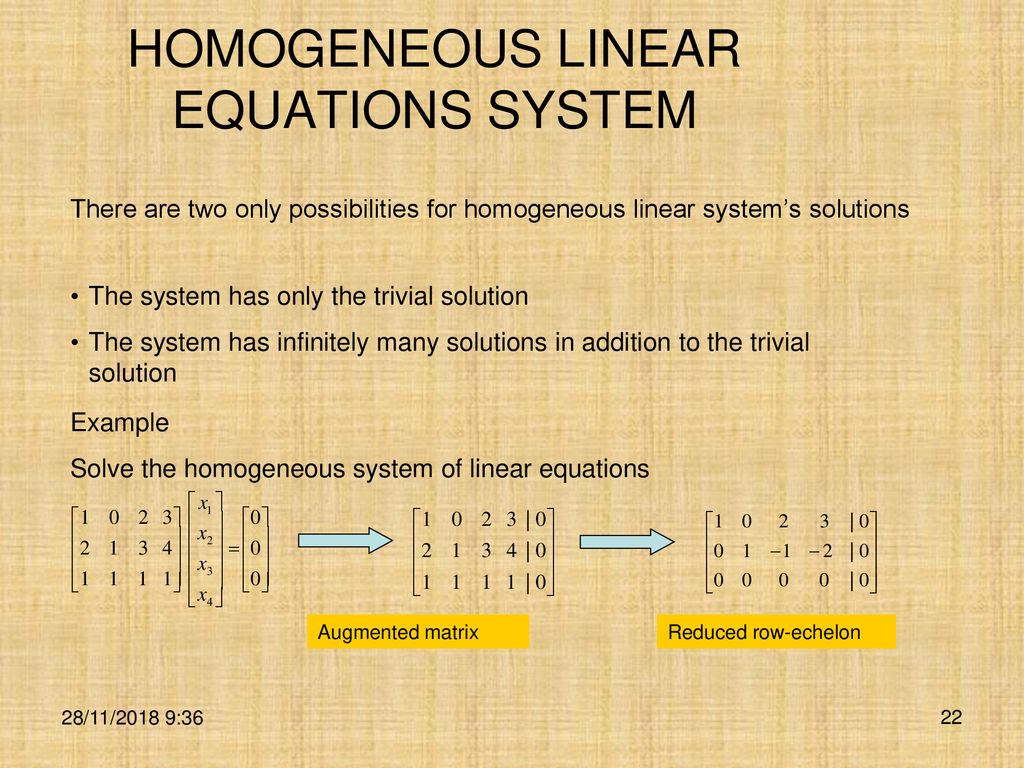 HOMOGENEOUS LINEAR EQUATIONS SYSTEM

There are two only possibilities for homogeneous linear system's solutions

• The system has only the trivial solution
• The system has infinitely many solutions in addition to the trivial solution

Example
Solve the homogeneous system of linear equations

$\begin{bmatrix} 1 & 0 & 2 & 3 \\ 2 & 1 & 3 & 4 \\ 1 & 1 & 1 & 1 \end{bmatrix} \begin{bmatrix} x_1 \\ x_2 \\ x_3 \\ x_4 \end{bmatrix} = \begin{bmatrix} 0 \\ 0 \\ 0 \end{bmatrix}$

$\left[\begin{array}{cccc|c} 1 & 0 & 2 & 3 & 0 \\ 2 & 1 & 3 & 4 & 0 \\ 1 & 1 & 1 & 1 & 0 \end{array}\right]$

$\left[\begin{array}{cccc|c} 1 & 0 & 2 & 3 & 0 \\ 0 & 1 & -1 & -2 & 0 \\ 0 & 0 & 0 & 0 & 0 \end{array}\right]$

Augmented matrix

Reduced row-echelon

28/11/2018 9:36

22